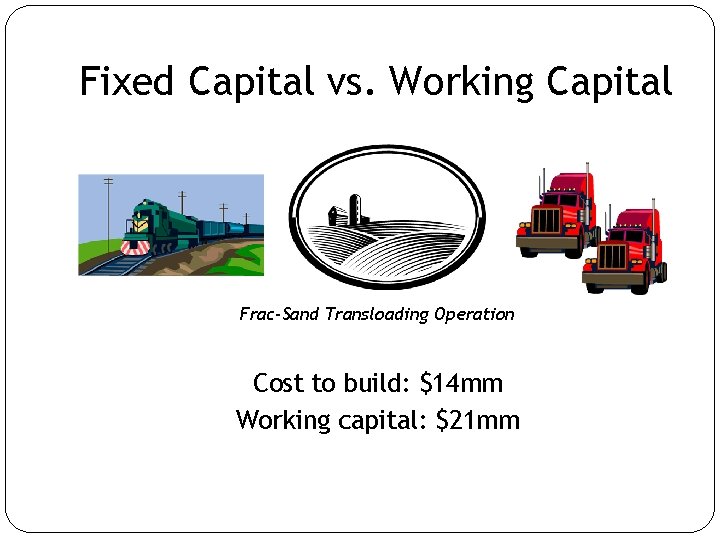 Fixed Capital vs. Working Capital

Frac-Sand Transloading Operation

Cost to build: \$14mm
Working capital: \$21mm